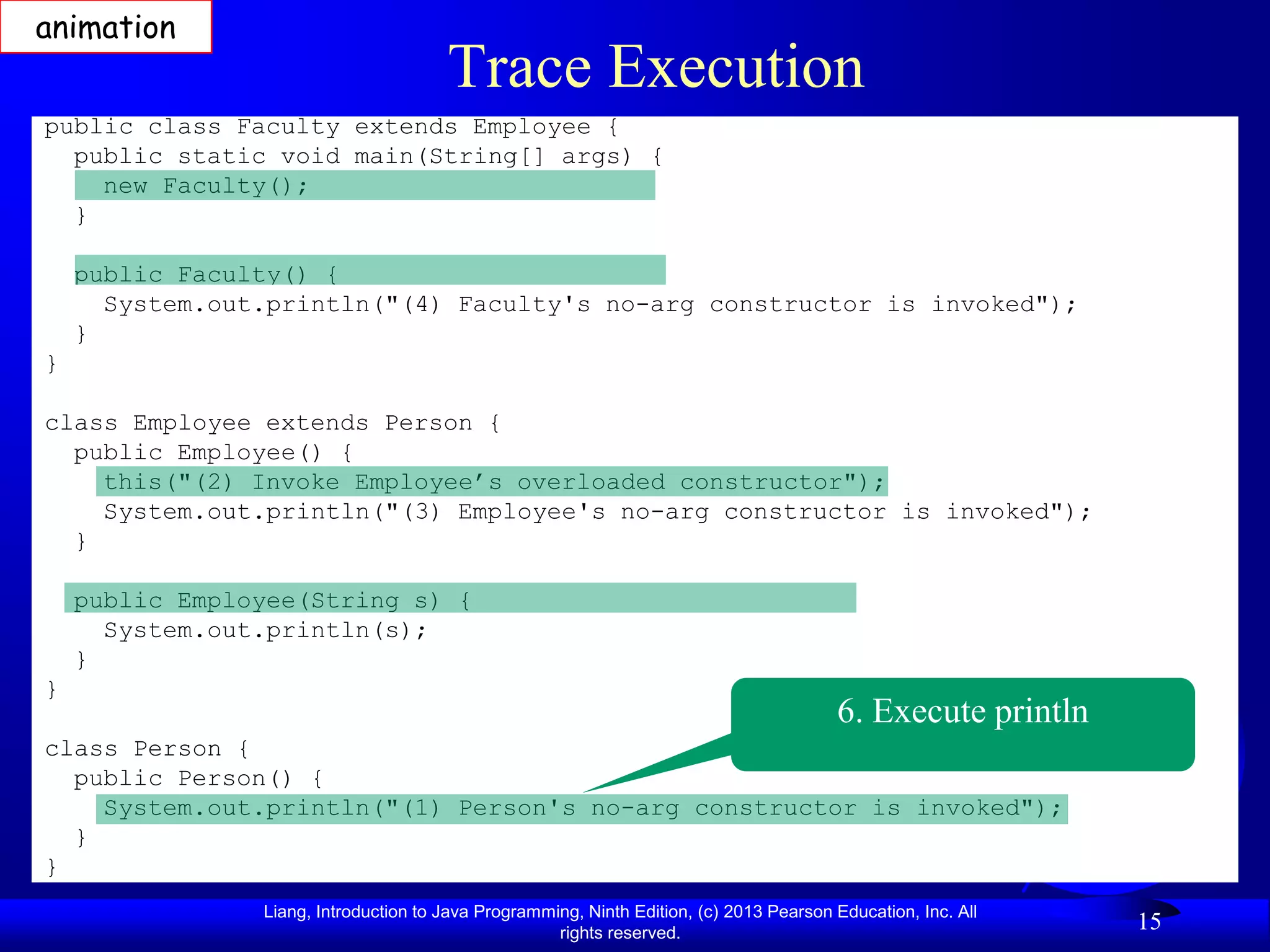 animation

Trace Execution

public class Faculty extends Employee {
  public static void main(String[] args) {
    new Faculty();
  }

  public Faculty() {
    System.out.println("(4) Faculty's no-arg constructor is invoked");
  }
}

class Employee extends Person {
  public Employee() {
    this("(2) Invoke Employee’s overloaded constructor");
    System.out.println("(3) Employee's no-arg constructor is invoked");
  }

  public Employee(String s) {
    System.out.println(s);
  }
}

class Person {
  public Person() {
    System.out.println("(1) Person's no-arg constructor is invoked");
  }
}

6. Execute println

Liang, Introduction to Java Programming, Ninth Edition, (c) 2013 Pearson Education, Inc. All rights reserved.

15